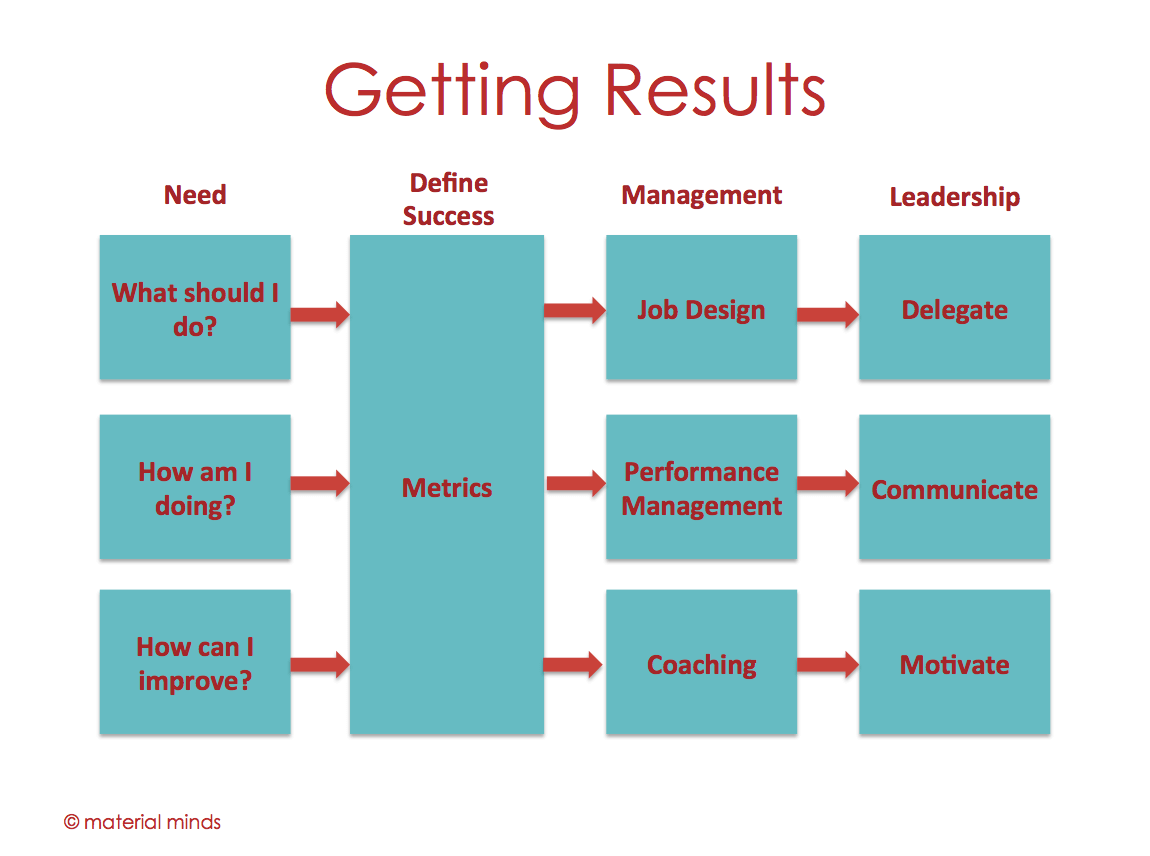 Getting Results

Need

Define Success

Management

Leadership

What should I do?

How am I doing?

How can I improve?

Metrics

Job Design

Performance Management

Coaching

Delegate

Communicate

Motivate

© material minds